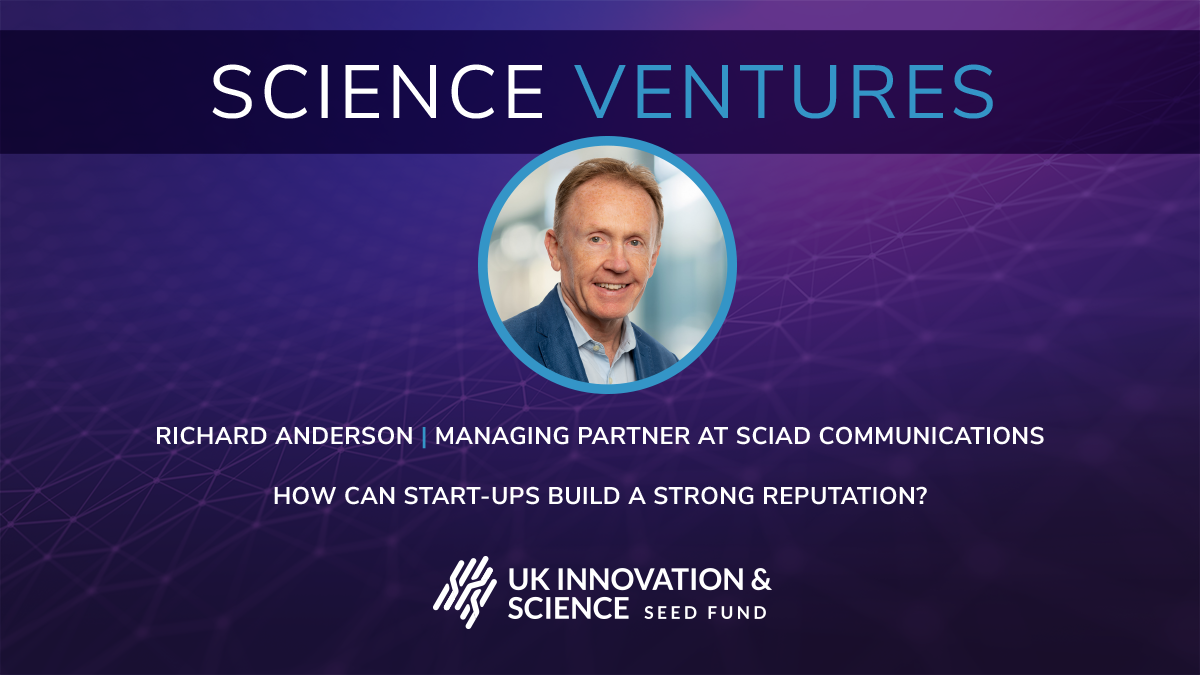 SCIENCE VENTURES

RICHARD ANDERSON | MANAGING PARTNER AT SCIAD COMMUNICATIONS

HOW CAN START-UPS BUILD A STRONG REPUTATION?

UK INNOVATION & SCIENCE SEED FUND